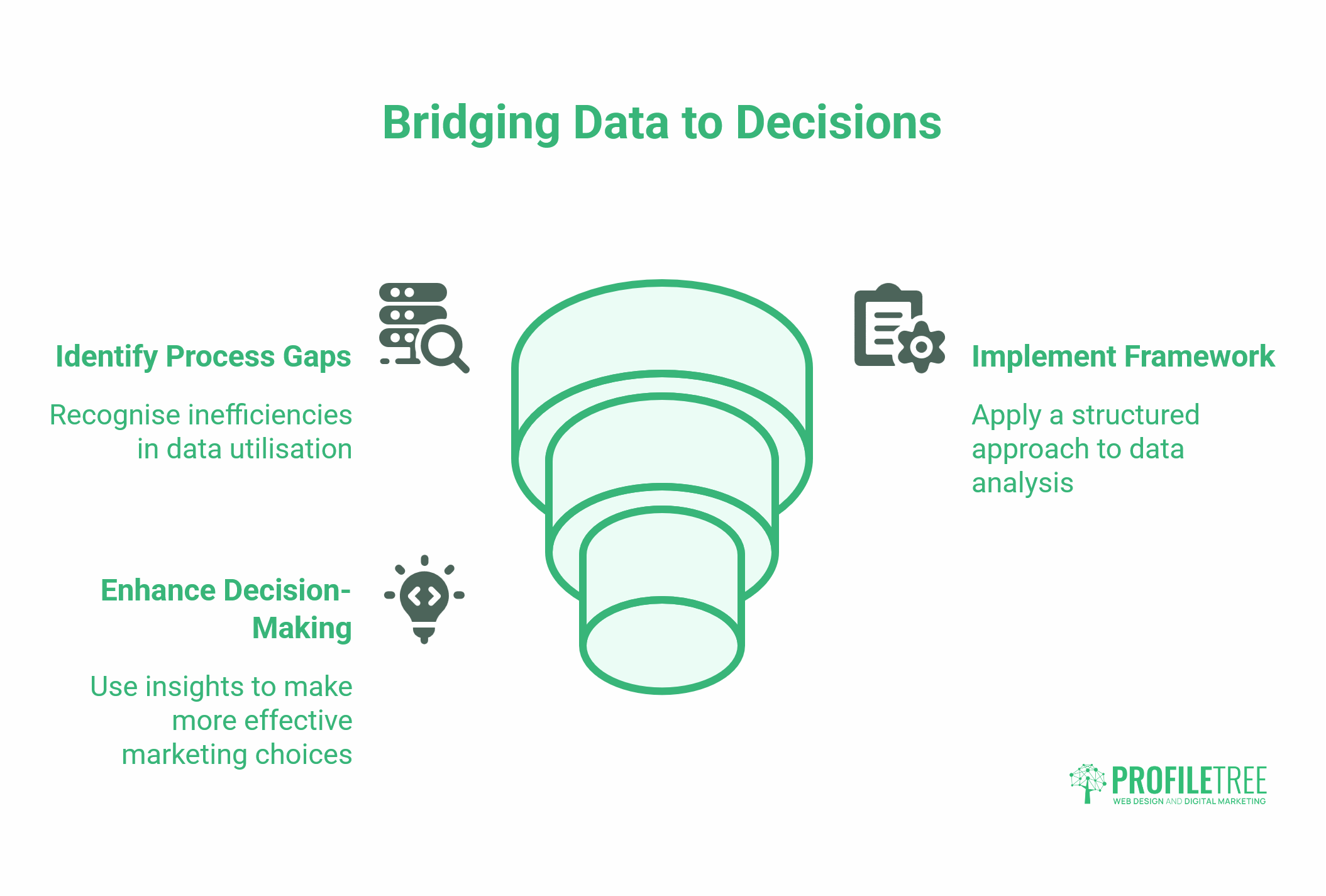 Bridging Data to Decisions

Identify Process Gaps

Recognise inefficiencies in data utilisation

Implement Framework

Apply a structured approach to data analysis

Enhance Decision-Making

Use insights to make more effective marketing choices

PROFILETREE
WEB DESIGN AND DIGITAL MARKETING